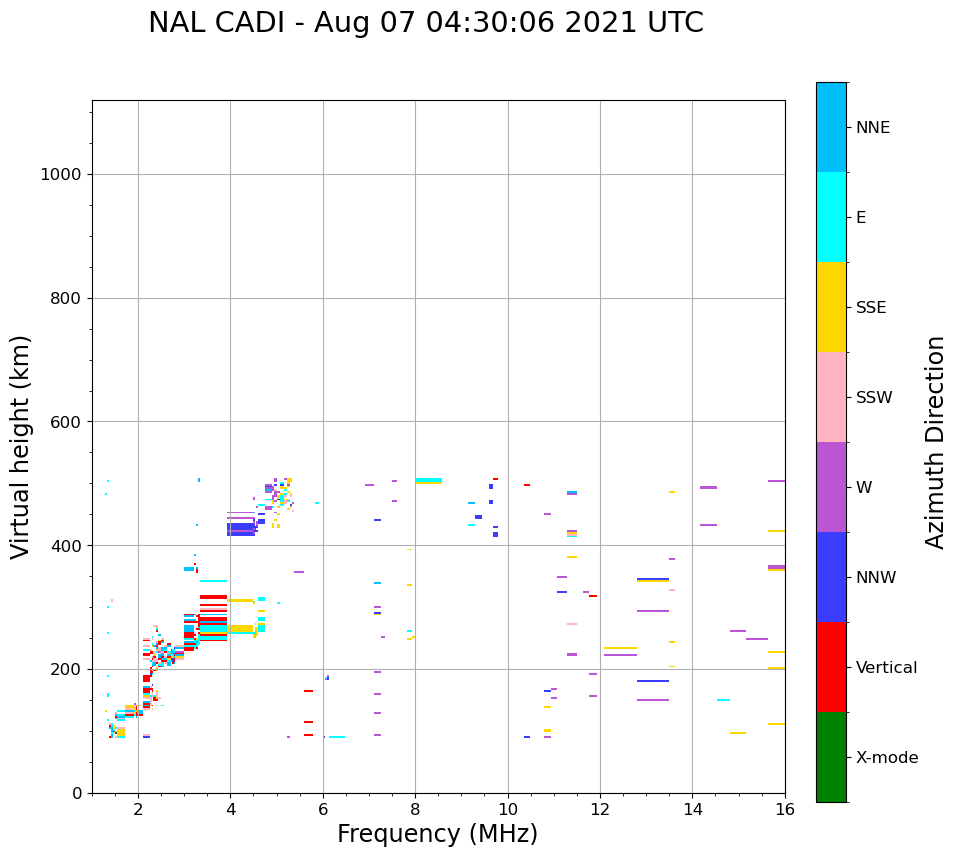 NAL CADI - Aug 07 04:30:06 2021 UTC

Virtual height (km)

1000
800
600
400
200
0

2
4
6
8
10
12
14
16

Frequency (MHz)

NNE
E
SSE
SSW
W
NNW
Vertical
X-mode

Azimuth Direction